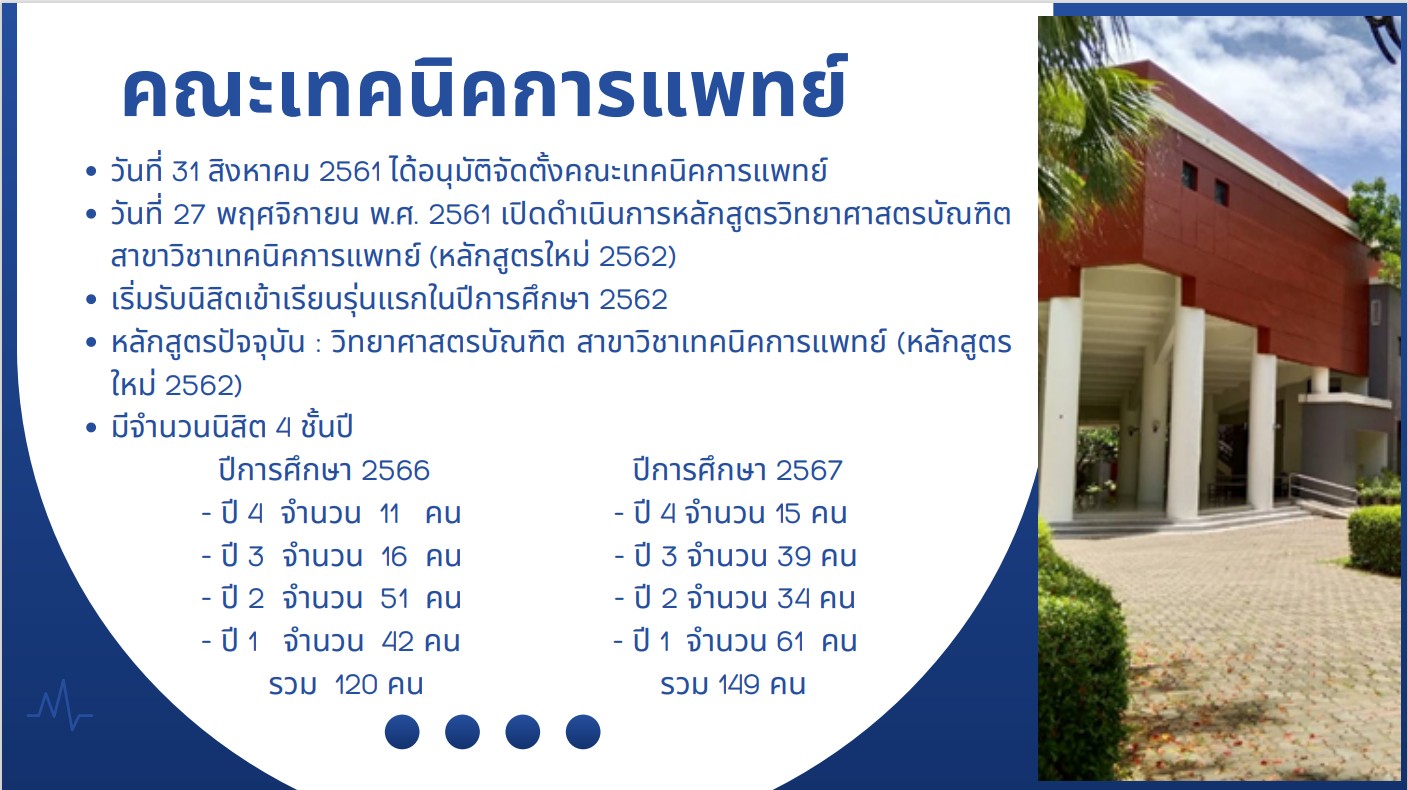 คณะเทคนิคการแพทย์

• วันที่ 31 สิงหาคม 2561 ได้อนุมัติจัดตั้งคณะเทคนิคการแพทย์
• วันที่ 27 พฤศจิกายน พ.ศ. 2561 เปิดดำเนินการหลักสูตรวิทยาศาสตรบัณฑิต สาขาวิชาเทคนิคการแพทย์ (หลักสูตรใหม่ 2562)
• เริ่มรับนิสิตเข้าเรียนรุ่นแรกในปีการศึกษา 2562
• หลักสูตรปัจจุบัน : วิทยาศาสตรบัณฑิต สาขาวิชาเทคนิคการแพทย์ (หลักสูตรใหม่ 2562)
• มีจำนวนนิสิต 4 ชั้นปี

ปีการศึกษา 2566
- ปี 4 จำนวน 11 คน
- ปี 3 จำนวน 16 คน
- ปี 2 จำนวน 51 คน
- ปี 1 จำนวน 42 คน
รวม 120 คน

ปีการศึกษา 2567
- ปี 4 จำนวน 15 คน
- ปี 3 จำนวน 39 คน
- ปี 2 จำนวน 34 คน
- ปี 1 จำนวน 61 คน
รวม 149 คน